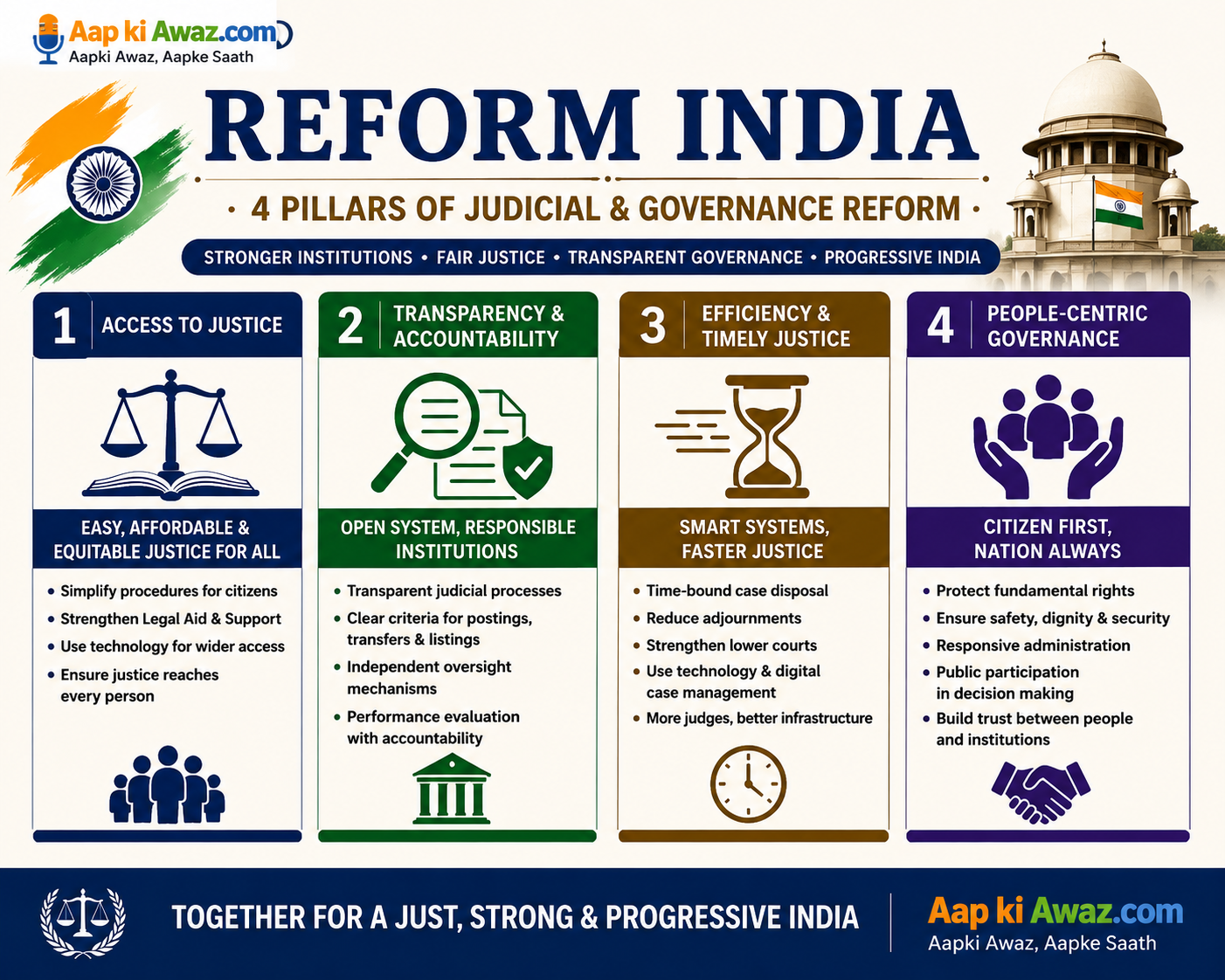 Aap ki Awaz.com
Aapki Awaz, Aapke Saath

REFORM INDIA

• 4 PILLARS OF JUDICIAL & GOVERNANCE REFORM •

STRONGER INSTITUTIONS • FAIR JUSTICE • TRANSPARENT GOVERNANCE • PROGRESSIVE INDIA

1 ACCESS TO JUSTICE

EASY, AFFORDABLE & EQUITABLE JUSTICE FOR ALL

• Simplify procedures for citizens
• Strengthen Legal Aid & Support
• Use technology for wider access
• Ensure justice reaches every person

2 TRANSPARENCY & ACCOUNTABILITY

OPEN SYSTEM, RESPONSIBLE INSTITUTIONS

• Transparent judicial processes
• Clear criteria for postings, transfers & listings
• Independent oversight mechanisms
• Performance evaluation with accountability

3 EFFICIENCY & TIMELY JUSTICE

SMART SYSTEMS, FASTER JUSTICE

• Time-bound case disposal
• Reduce adjournments
• Strengthen lower courts
• Use technology & digital case management
• More judges, better infrastructure

4 PEOPLE-CENTRIC GOVERNANCE

CITIZEN FIRST, NATION ALWAYS

• Protect fundamental rights
• Ensure safety, dignity & security
• Responsive administration
• Public participation in decision making
• Build trust between people and institutions

TOGETHER FOR A JUST, STRONG & PROGRESSIVE INDIA

Aap ki Awaz.com
Aapki Awaz, Aapke Saath